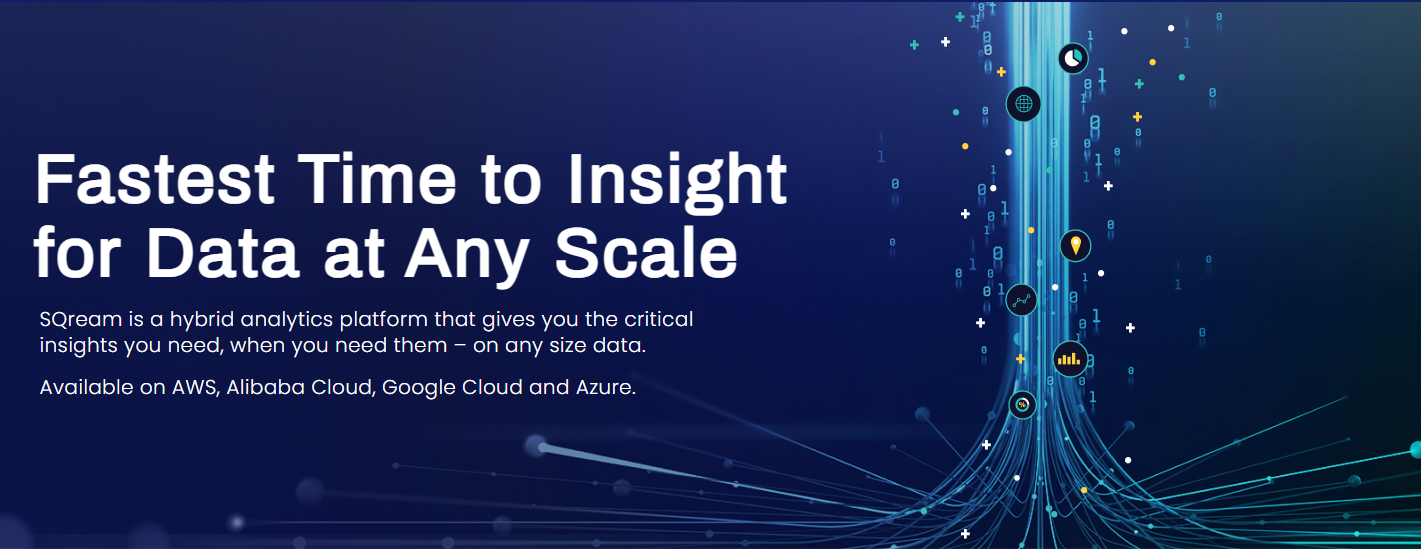 Fastest Time to Insight for Data at Any Scale

SQream is a hybrid analytics platform that gives you the critical insights you need, when you need them – on any size data.

Available on AWS, Alibaba Cloud, Google Cloud and Azure.